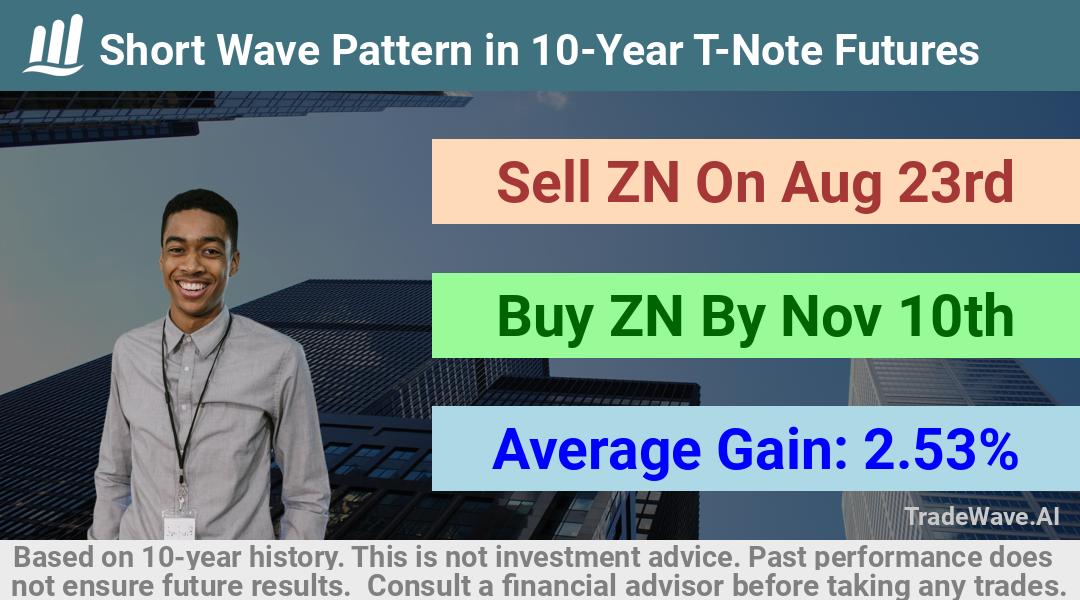 Short Wave Pattern in 10-Year T-Note Futures

Sell ZN On Aug 23rd

Buy ZN By Nov 10th

Average Gain: 2.53%

TradeWave.AI

Based on 10-year history. This is not investment advice. Past performance does not ensure future results. Consult a financial advisor before taking any trades.